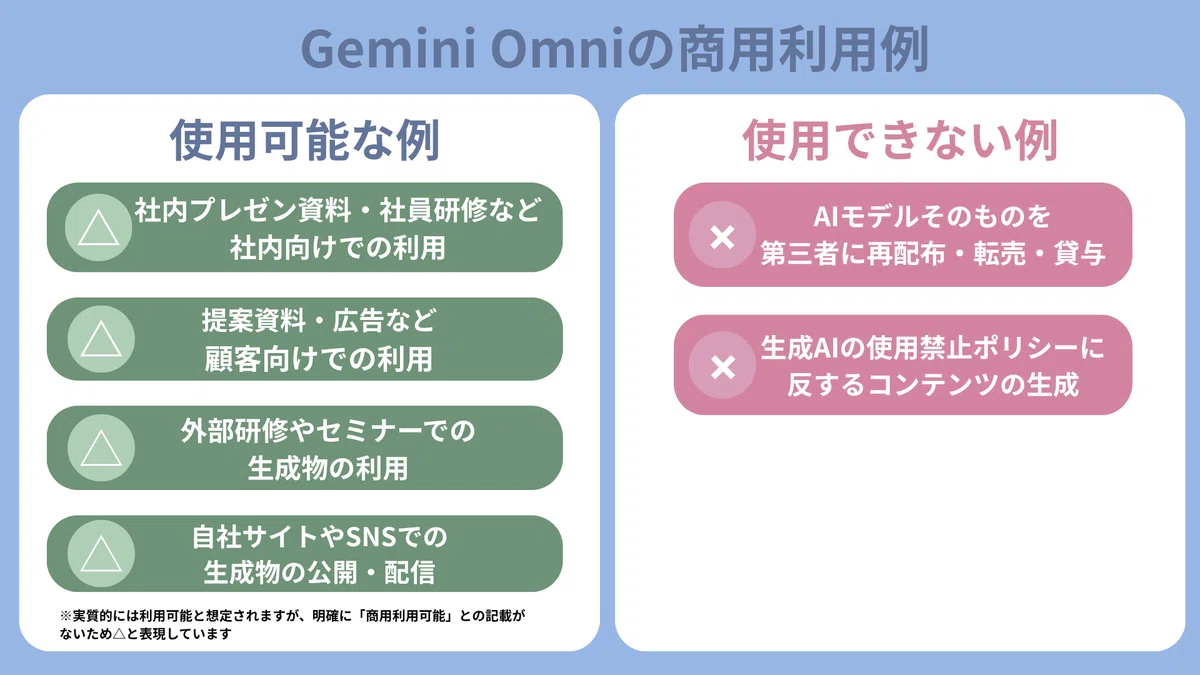 Gemini Omniの商用利用例

使用可能な例

△ 社内プレゼン資料・社員研修など社内向けでの利用

△ 提案資料・広告など顧客向けでの利用

△ 外部研修やセミナーでの生成物の利用

△ 自社サイトやSNSでの生成物の公開・配信

※実質的には利用可能と想定されますが、明確に「商用利用可能」との記載がないため△と表現しています

使用できない例

× AIモデルそのものを第三者に再配布・転売・貸与

× 生成AIの使用禁止ポリシーに反するコンテンツの生成